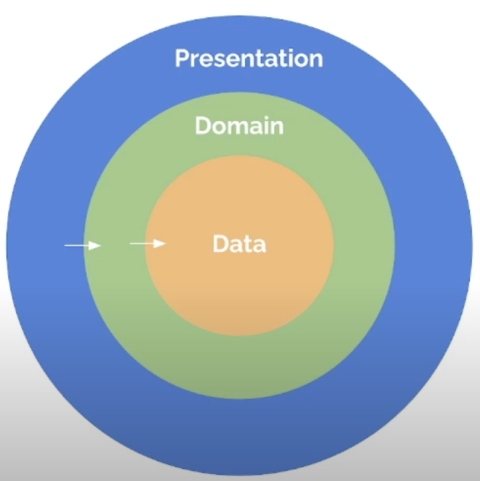 Presentation

Domain

Data